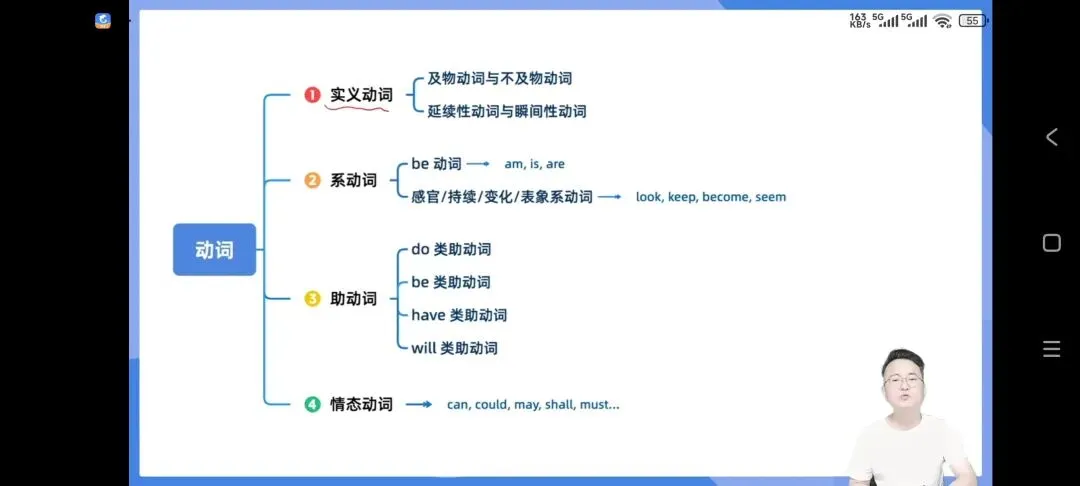 163 KB/s 5G 5G 55

动词

1 实义动词
及物动词与不及物动词
延续性动词与瞬间性动词

2 系动词
be 动词 → am, is, are
感官/持续/变化/表象系动词 → look, keep, become, seem

3 助动词
do 类助动词
be 类助动词
have 类助动词
will 类助动词

4 情态动词 → can, could, may, shall, must...